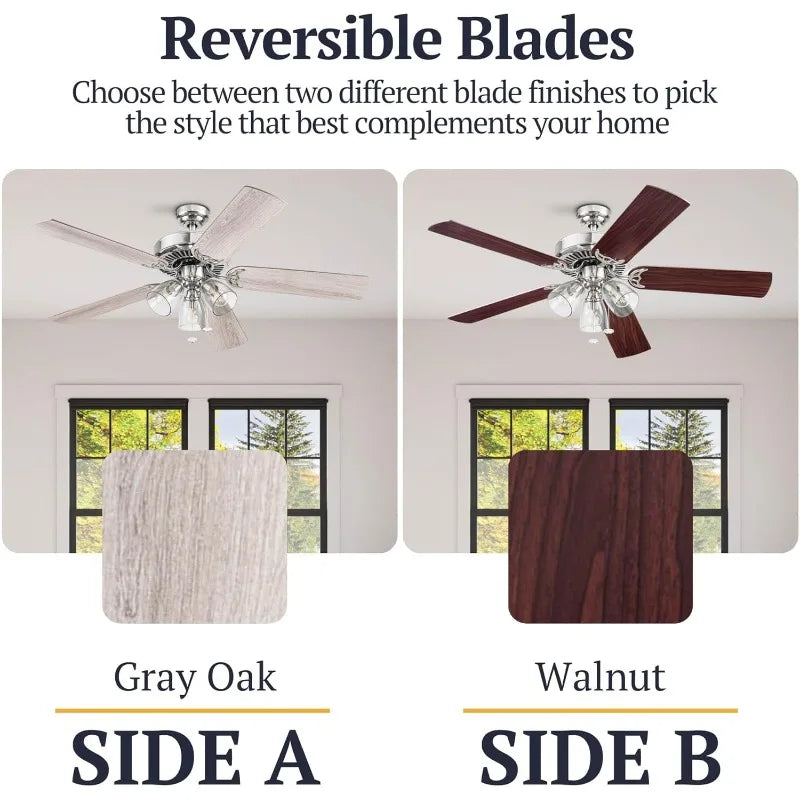 Reversible Blades

Choose between two different blade finishes to pick the style that best complements your home

Gray Oak

SIDE A

Walnut

SIDE B